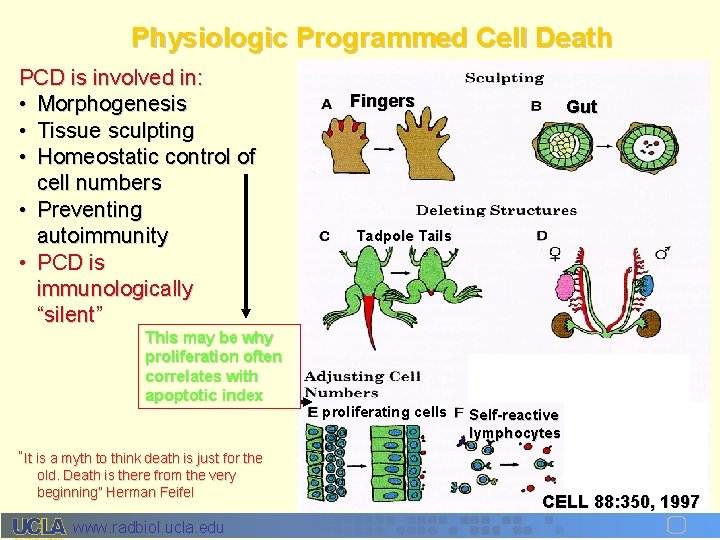 Physiologic Programmed Cell Death

PCD is involved in:
• Morphogenesis
• Tissue sculpting
• Homeostatic control of cell numbers
• Preventing autoimmunity
• PCD is immunologically "silent"

This may be why proliferation often correlates with apoptotic index

"It is a myth to think death is just for the old. Death is there from the very beginning" Herman Feifel

Sculpting
A Fingers
B Gut

Deleting Structures
C Tadpole Tails
D ♀ ♂

Adjusting Cell Numbers
E proliferating cells
F Self-reactive lymphocytes

CELL 88:350, 1997

UCLA www.radbiol.ucla.edu